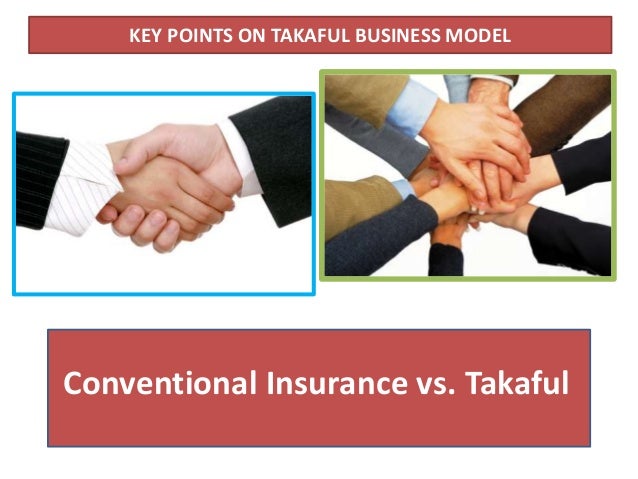 KEY POINTS ON TAKAFUL BUSINESS MODEL

Conventional Insurance vs. Takaful